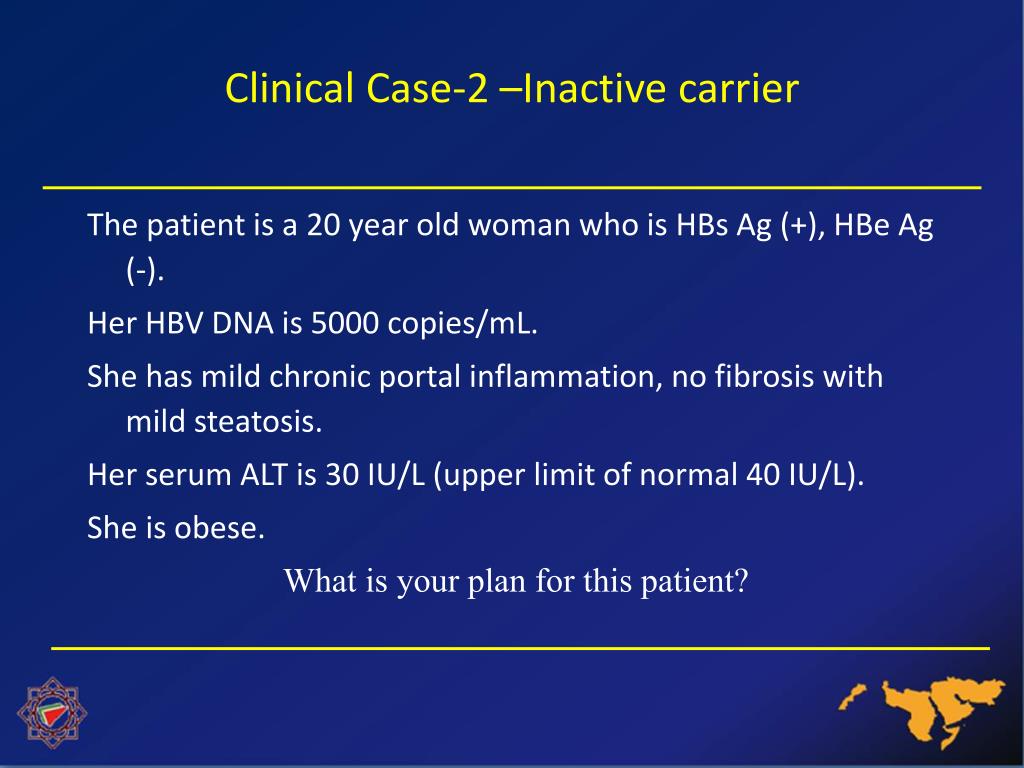 Clinical Case-2 –Inactive carrier

The patient is a 20 year old woman who is HBs Ag (+), HBe Ag (-).

Her HBV DNA is 5000 copies/mL.

She has mild chronic portal inflammation, no fibrosis with mild steatosis.

Her serum ALT is 30 IU/L (upper limit of normal 40 IU/L).

She is obese.

What is your plan for this patient?